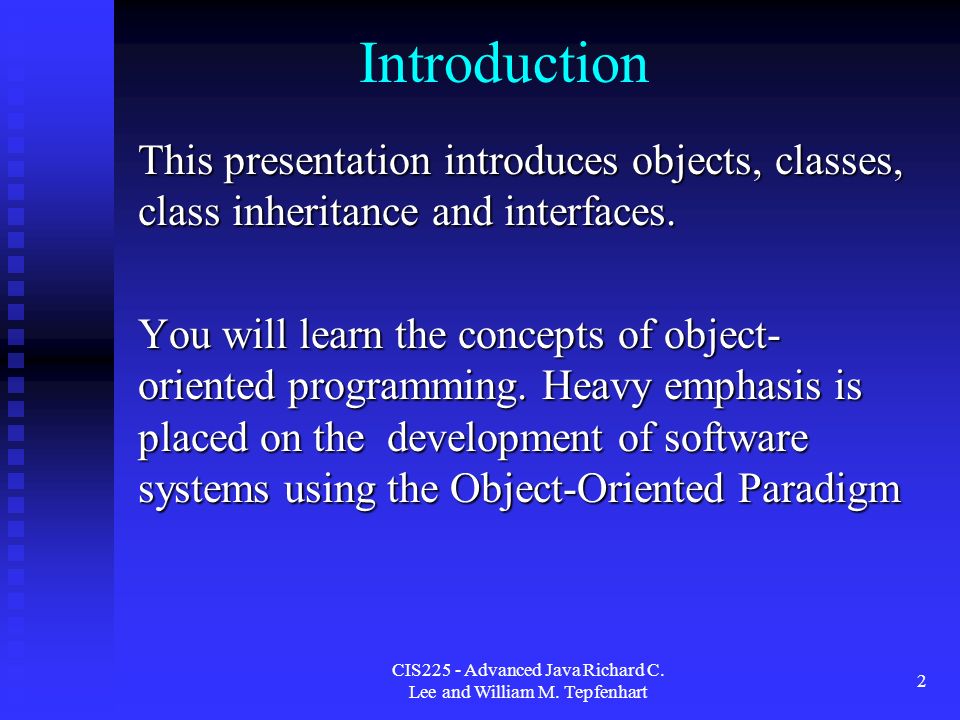 Introduction

This presentation introduces objects, classes, class inheritance and interfaces.

You will learn the concepts of object-oriented programming. Heavy emphasis is placed on the development of software systems using the Object-Oriented Paradigm

CIS225 - Advanced Java Richard C. Lee and William M. Tepfenhart

2